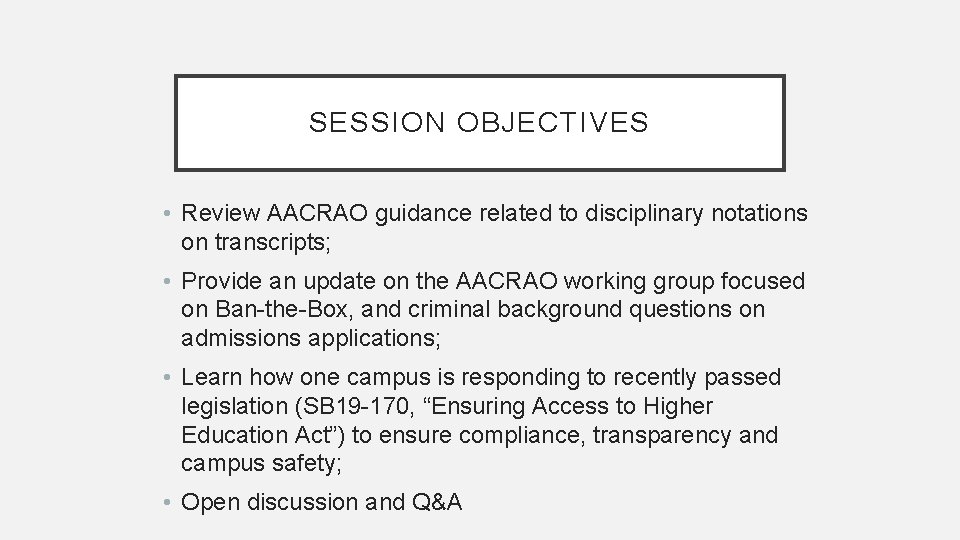 SESSION OBJECTIVES

• Review AACRAO guidance related to disciplinary notations on transcripts;

• Provide an update on the AACRAO working group focused on Ban-the-Box, and criminal background questions on admissions applications;

• Learn how one campus is responding to recently passed legislation (SB19-170, “Ensuring Access to Higher Education Act”) to ensure compliance, transparency and campus safety;

• Open discussion and Q&A